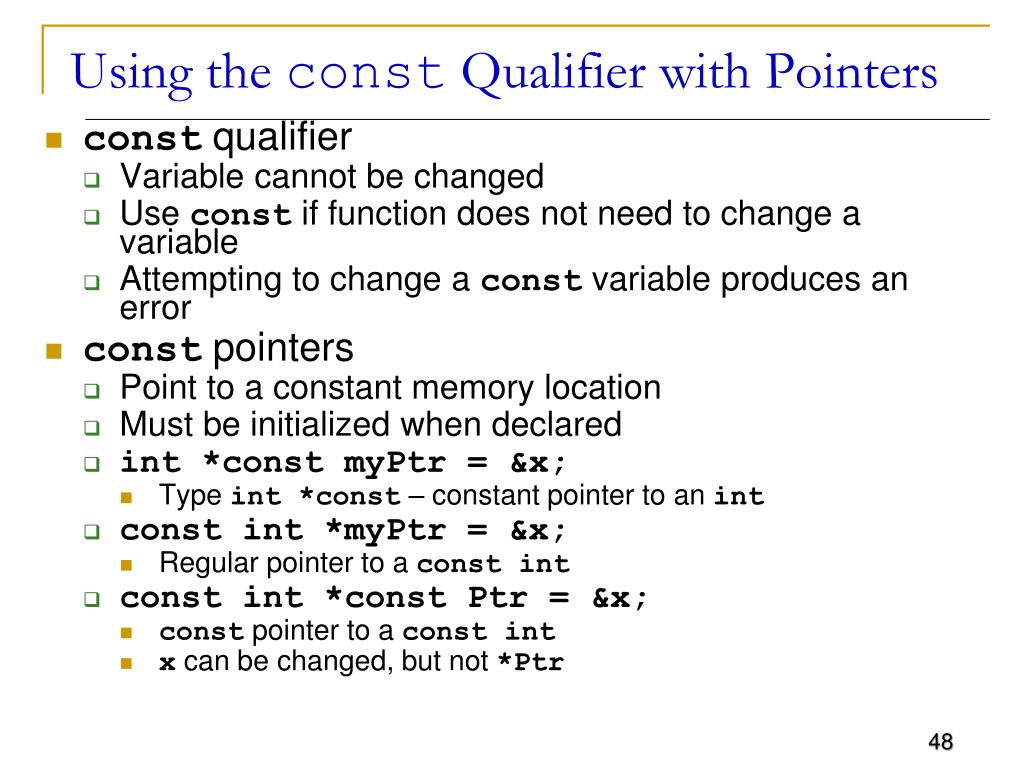 Using the const Qualifier with Pointers

const qualifier

Variable cannot be changed

Use const if function does not need to change a variable

Attempting to change a const variable produces an error

const pointers

Point to a constant memory location

Must be initialized when declared

int *const myPtr = &x;

Type int *const – constant pointer to an int

const int *myPtr = &x;

Regular pointer to a const int

const int *const Ptr = &x;

const pointer to a const int

x can be changed, but not *Ptr

48